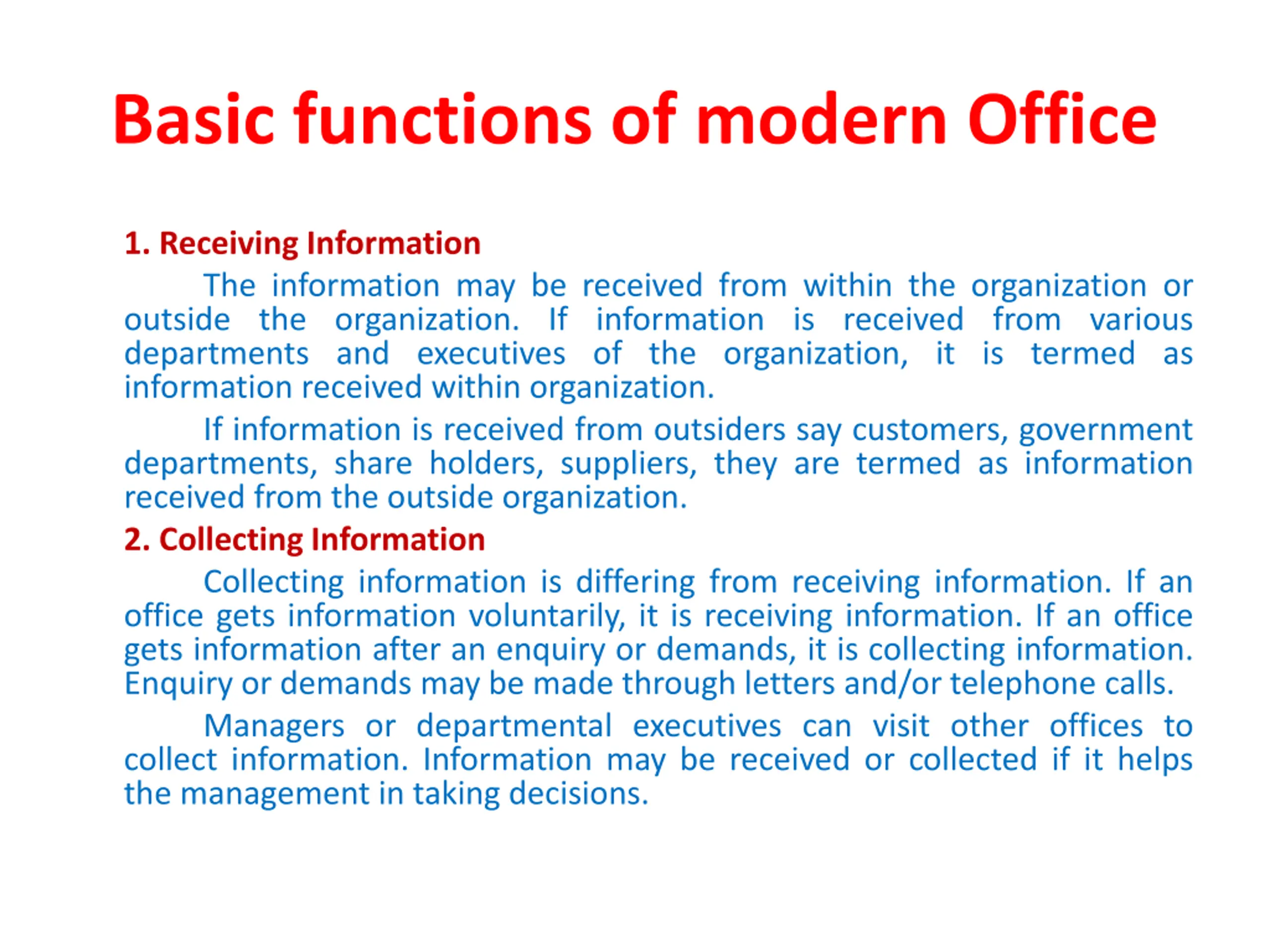 Basic functions of modern Office

1. Receiving Information

The information may be received from within the organization or outside the organization. If information is received from various departments and executives of the organization, it is termed as information received within organization.

If information is received from outsiders say customers, government departments, share holders, suppliers, they are termed as information received from the outside organization.

2. Collecting Information

Collecting information is differing from receiving information. If an office gets information voluntarily, it is receiving information. If an office gets information after an enquiry or demands, it is collecting information. Enquiry or demands may be made through letters and/or telephone calls.

Managers or departmental executives can visit other offices to collect information. Information may be received or collected if it helps the management in taking decisions.